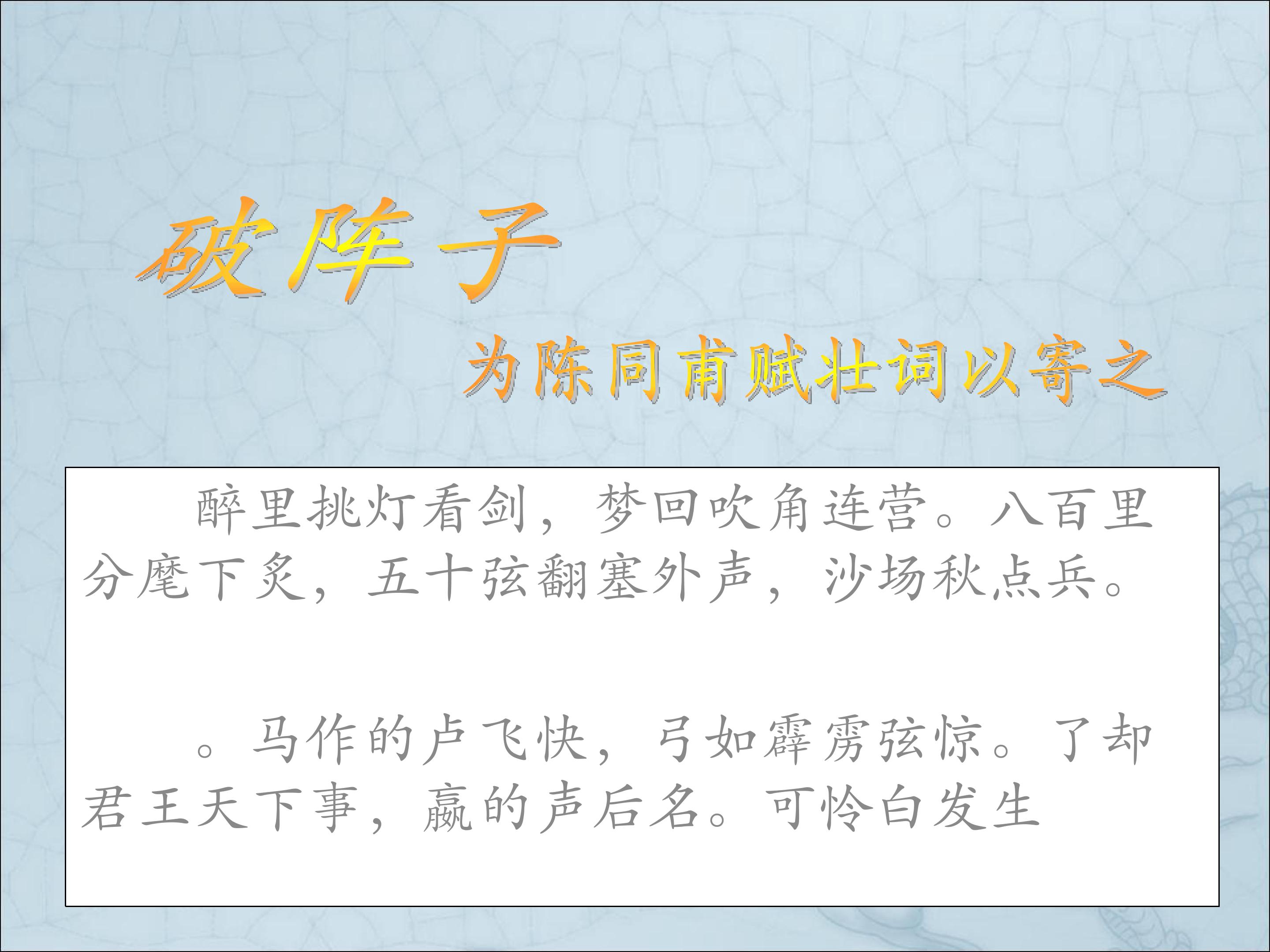 破阵子

为陈同甫赋壮词以寄之

醉里挑灯看剑，梦回吹角连营。八百里分麾下炙，五十弦翻塞外声，沙场秋点兵。

。马作的卢飞快，弓如霹雳弦惊。了却君王天下事，赢的声后名。可怜白发生